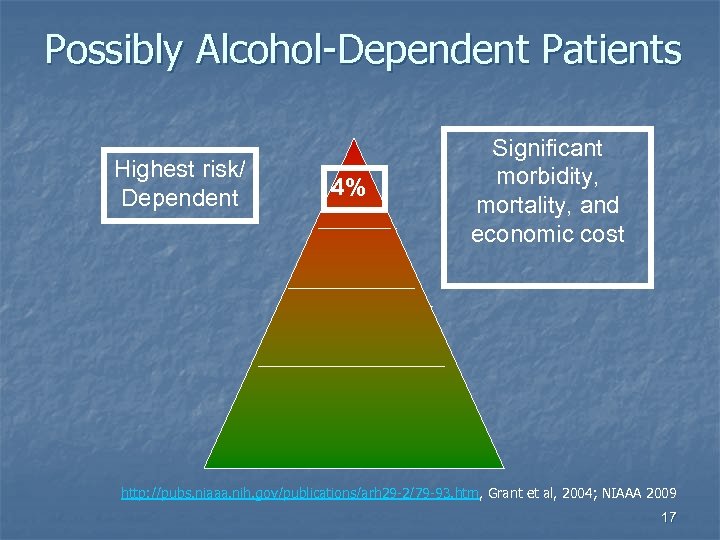 Possibly Alcohol-Dependent Patients

Highest risk/ Dependent

4%

Significant morbidity, mortality, and economic cost

http://pubs.niaaa.nih.gov/publications/arh29-2/79-93.htm, Grant et al, 2004; NIAAA 2009

17